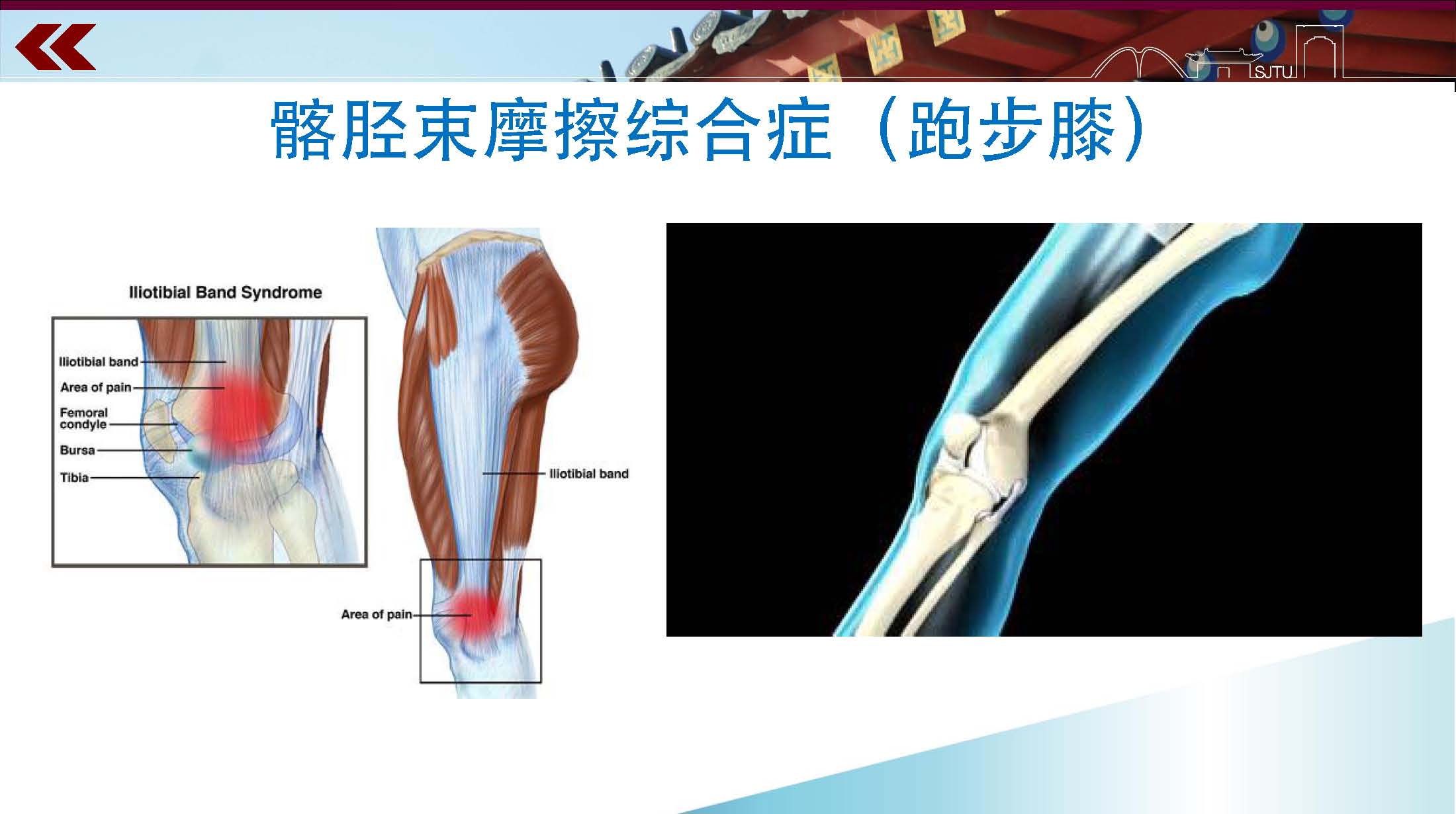 SJTU

髂胫束摩擦综合症（跑步膝）

Iliotibial Band Syndrome

Iliotibial band
Area of pain
Femoral condyle
Bursa
Tibia

Iliotibial band

Area of pain